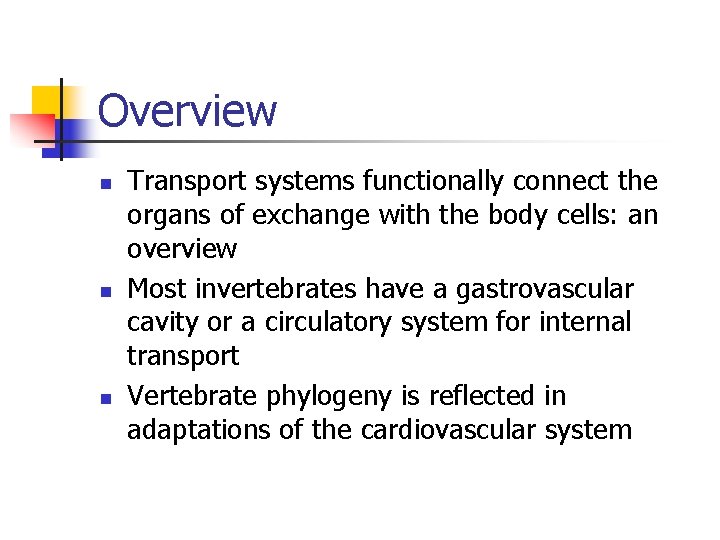 Overview

- Transport systems functionally connect the organs of exchange with the body cells: an overview
- Most invertebrates have a gastrovascular cavity or a circulatory system for internal transport
- Vertebrate phylogeny is reflected in adaptations of the cardiovascular system